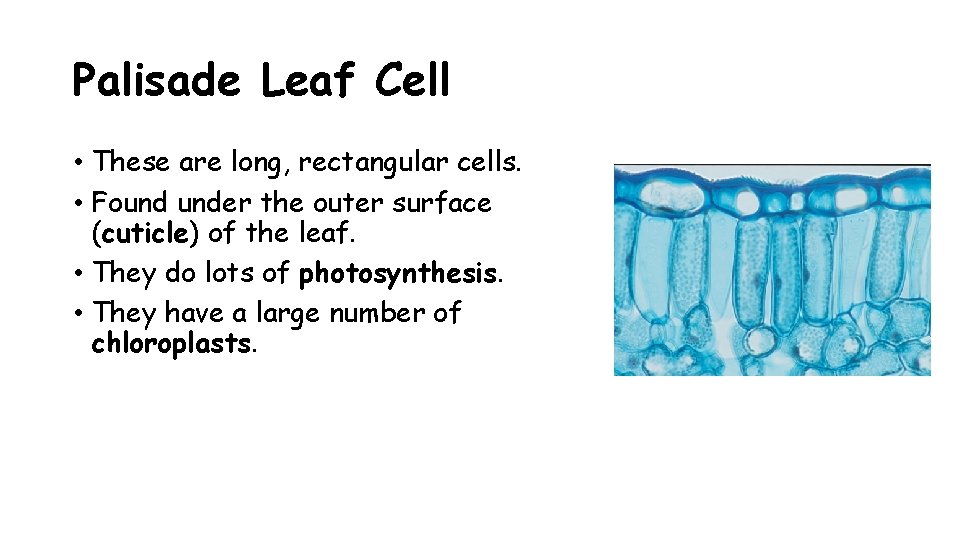 Palisade Leaf Cell

• These are long, rectangular cells.
• Found under the outer surface (cuticle) of the leaf.
• They do lots of photosynthesis.
• They have a large number of chloroplasts.